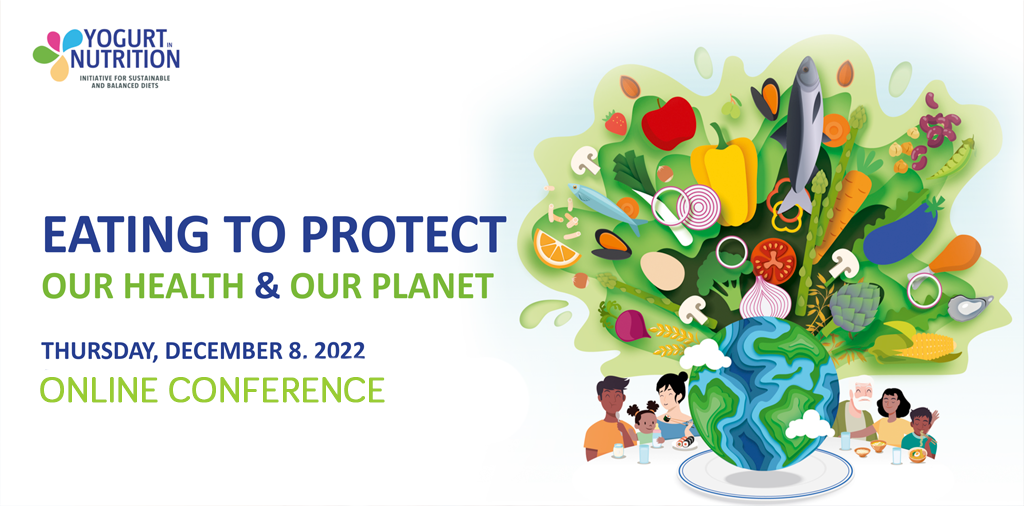 YOGURT IN NUTRITION
INITIATIVE FOR SUSTAINABLE AND BALANCED DIETS

EATING TO PROTECT
OUR HEALTH & OUR PLANET

THURSDAY, DECEMBER 8. 2022
ONLINE CONFERENCE